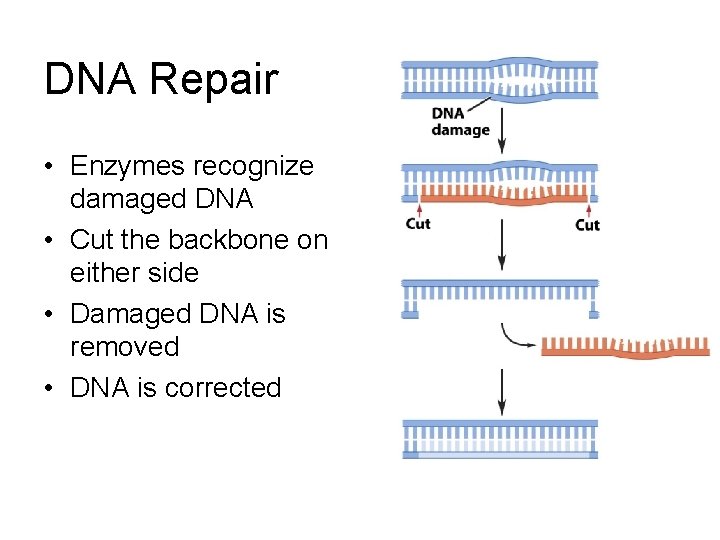 DNA Repair

• Enzymes recognize damaged DNA
• Cut the backbone on either side
• Damaged DNA is removed
• DNA is corrected

DNA damage

Cut

Cut